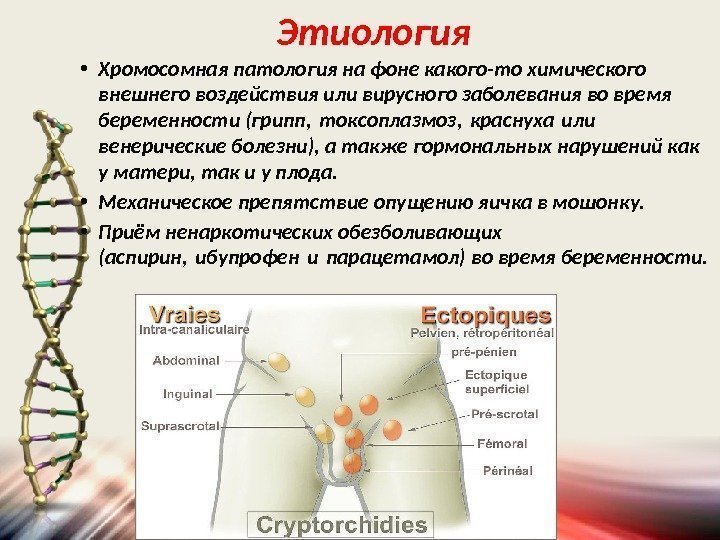 Этиология

• Хромосомная патология на фоне какого-то химического внешнего воздействия или вирусного заболевания во время беременности (грипп, токсоплазмоз, краснуха или венерические болезни), а также гормональных нарушений как у матери, так и у плода.
• Механическое препятствие опущению яичка в мошонку.
• Приём ненаркотических обезболивающих (аспирин, ибупрофен и парацетамол) во время беременности.

Vraies
Intra-canaliculaire
Abdominal
Inguinal
Suprascrotal

Ectopiques
Pelvien, rétropéritonéal
pré-pénien
Ectopique superficiel
Pré-scrotal
Fémoral
Périnéal

Cryptorchidies